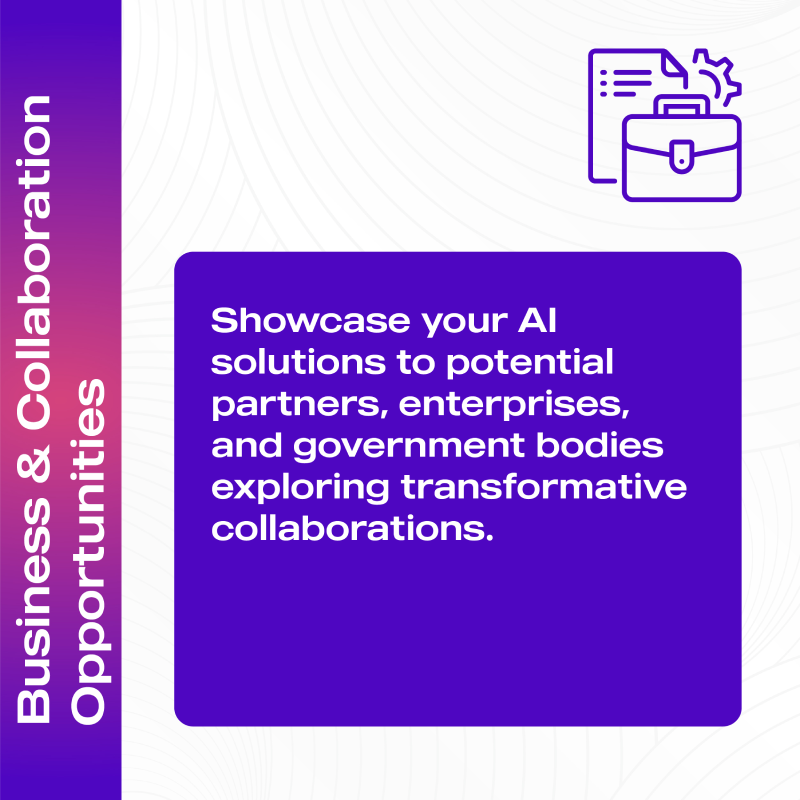 Business & Collaboration Opportunities

Showcase your AI solutions to potential partners, enterprises, and government bodies exploring transformative collaborations.